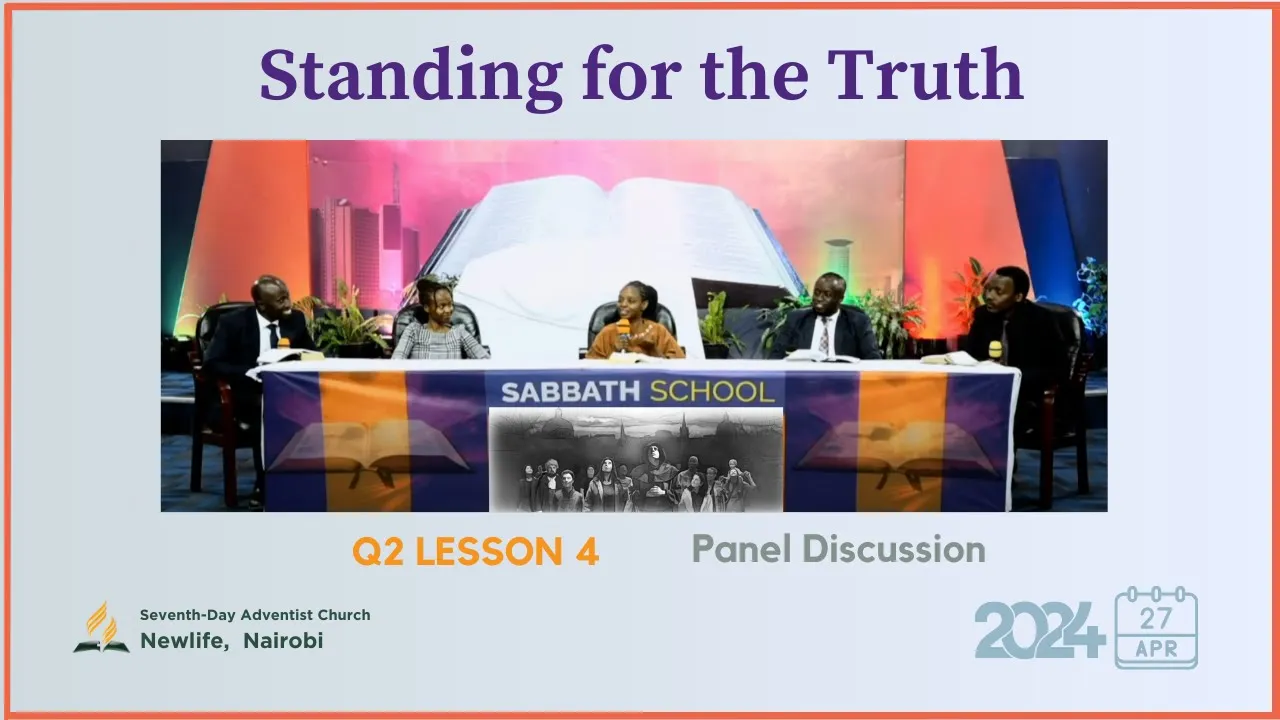 Standing for the Truth

SABBATH SCHOOL

Q2 LESSON 4

Panel Discussion

Seventh-Day Adventist Church
Newlife, Nairobi

2024 27 APR